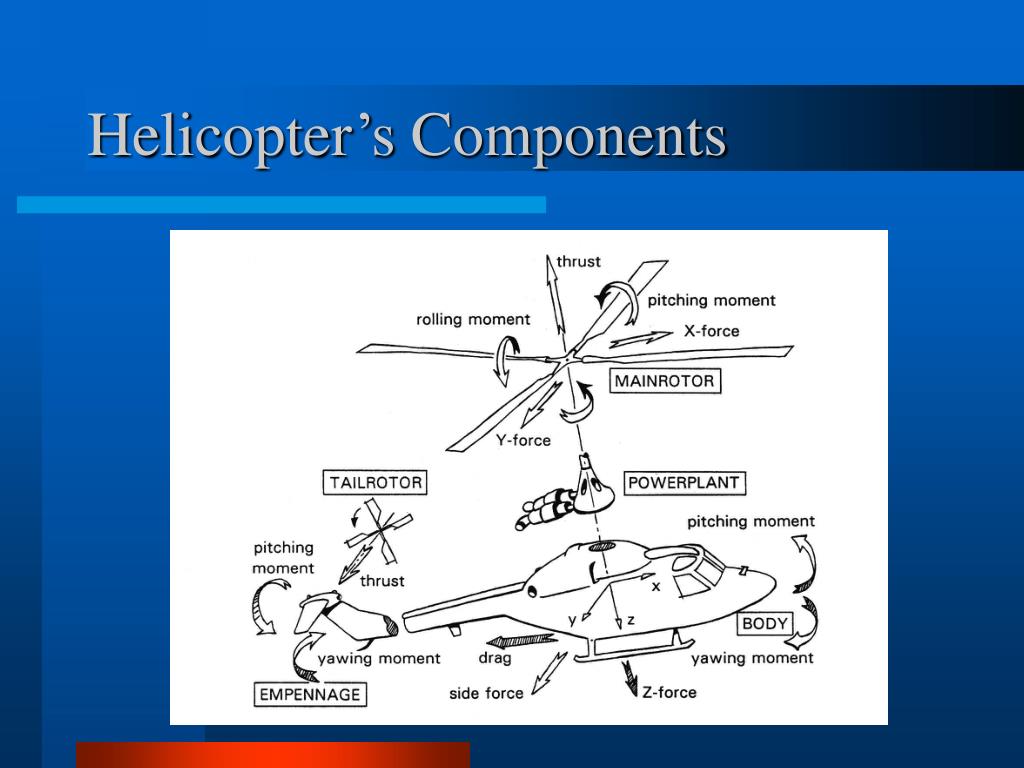 Helicopter's Components

thrust

pitching moment

rolling moment

X-force

MAINROTOR

Y-force

TAILROTOR

POWERPLANT

pitching moment

pitching moment

thrust

x

y

z

BODY

yawing moment

drag

yawing moment

EMPENNAGE

side force

Z-force